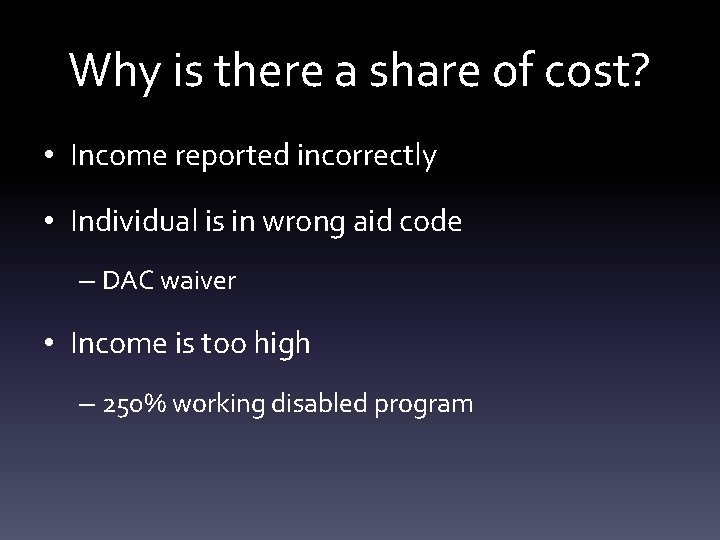 Why is there a share of cost?

• Income reported incorrectly

• Individual is in wrong aid code

– DAC waiver

• Income is too high

– 250% working disabled program